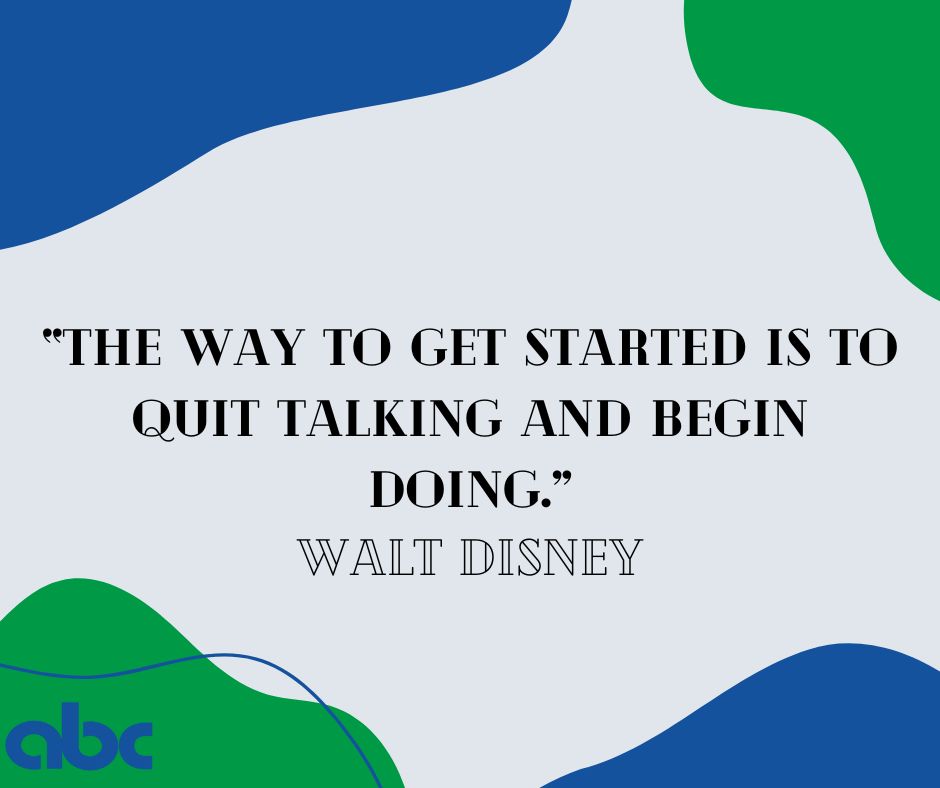 "THE WAY TO GET STARTED IS TO QUIT TALKING AND BEGIN DOING."
WALT DISNEY

abc